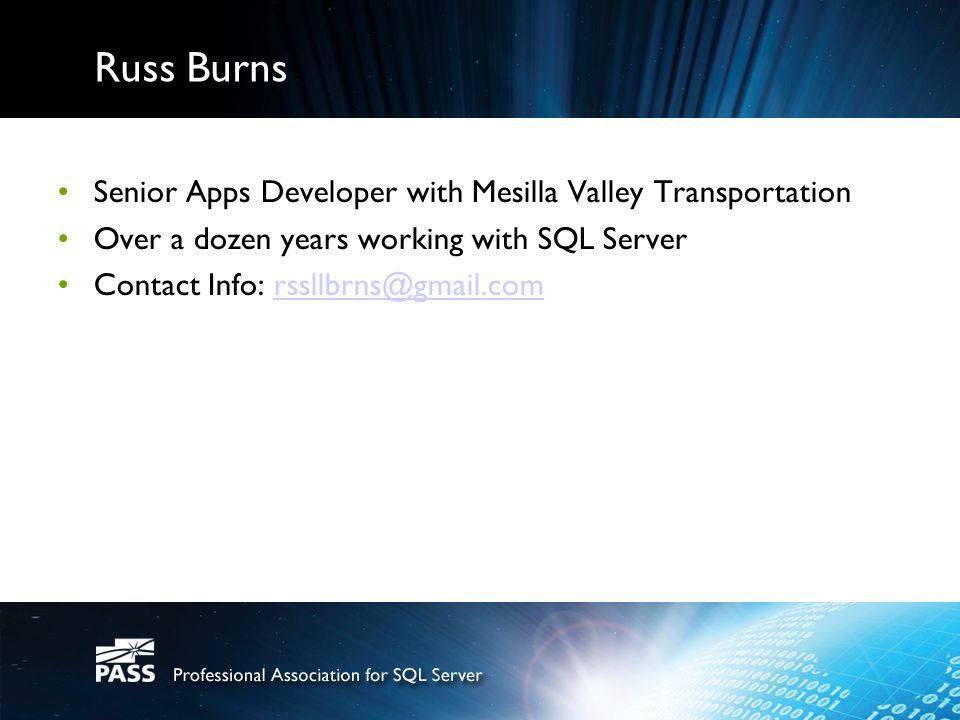 Russ Burns

• Senior Apps Developer with Mesilla Valley Transportation
• Over a dozen years working with SQL Server
• Contact Info: rssllbrns@gmail.com

PASS Professional Association for SQL Server